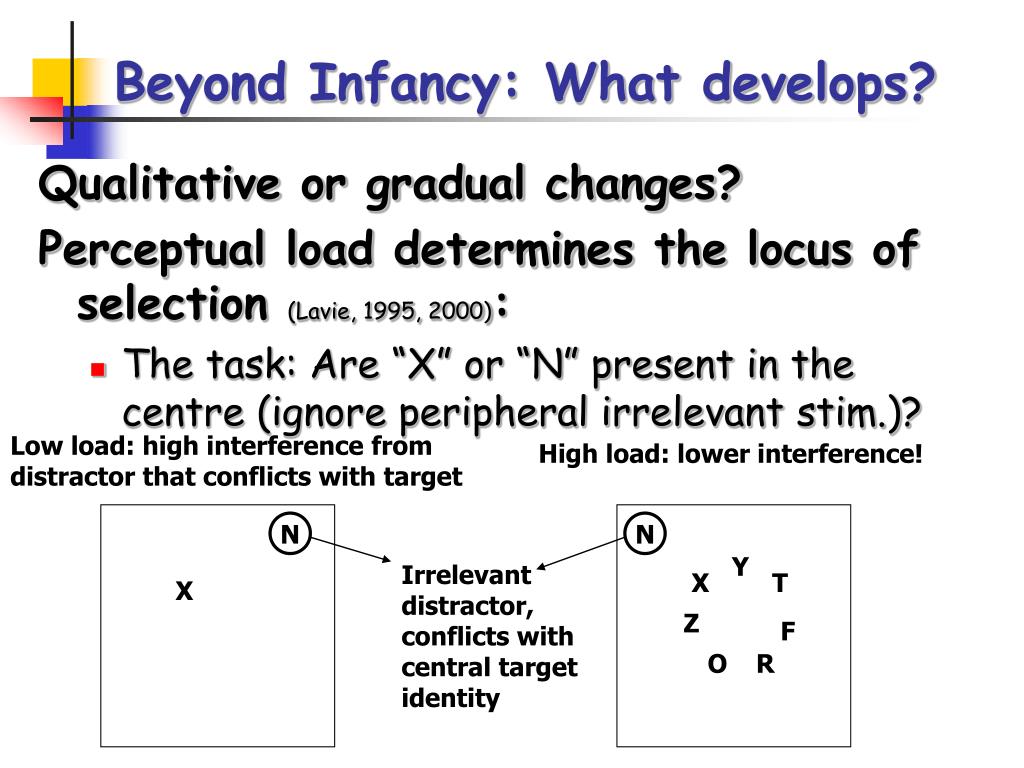 Beyond Infancy: What develops?

Qualitative or gradual changes?

Perceptual load determines the locus of selection (Lavie, 1995, 2000):

The task: Are “X” or “N” present in the centre (ignore peripheral irrelevant stim.)?

Low load: high interference from distractor that conflicts with target

High load: lower interference!

N

X

Irrelevant distractor, conflicts with central target identity

N

Y

X T

Z F

O R